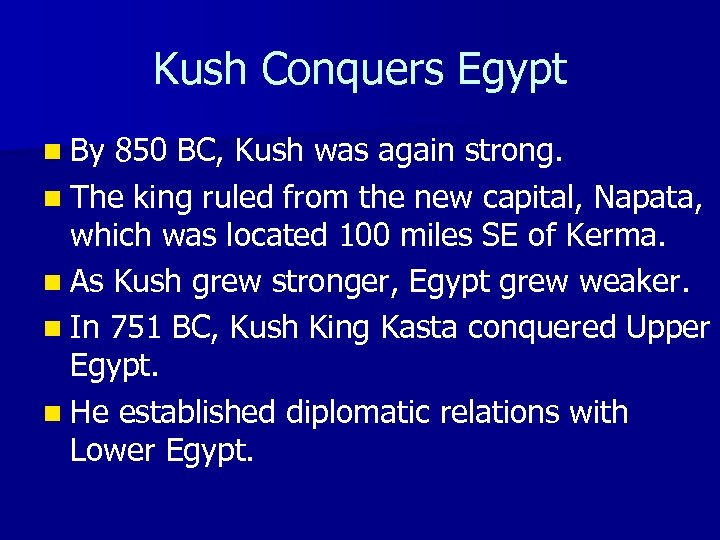 Kush Conquers Egypt

- By 850 BC, Kush was again strong.
- The king ruled from the new capital, Napata, which was located 100 miles SE of Kerma.
- As Kush grew stronger, Egypt grew weaker.
- In 751 BC, Kush King Kasta conquered Upper Egypt.
- He established diplomatic relations with Lower Egypt.